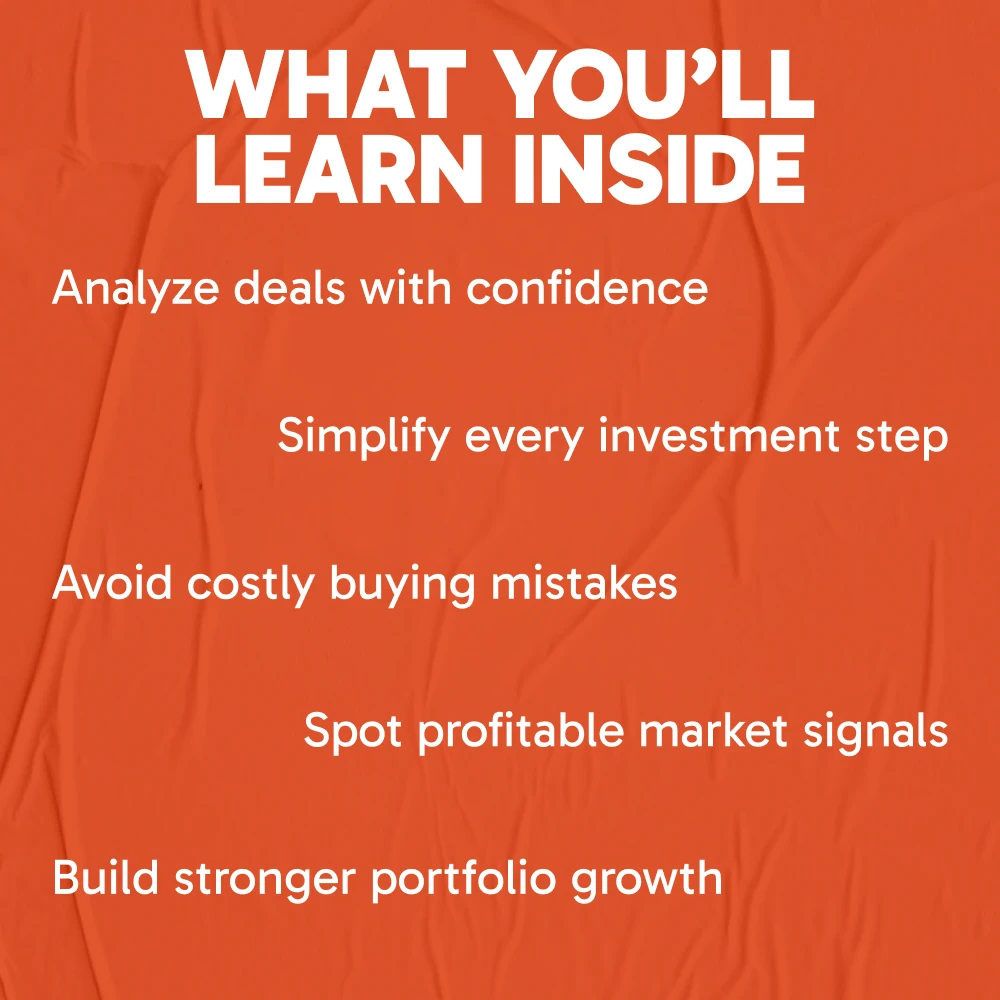 WHAT YOU'LL LEARN INSIDE

Analyze deals with confidence

Simplify every investment step

Avoid costly buying mistakes

Spot profitable market signals

Build stronger portfolio growth